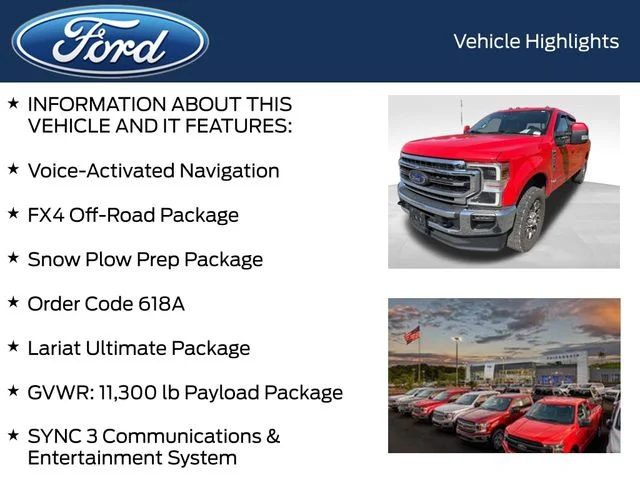 Ford

Vehicle Highlights

★ INFORMATION ABOUT THIS VEHICLE AND IT FEATURES:

★ Voice-Activated Navigation

★ FX4 Off-Road Package

★ Snow Plow Prep Package

★ Order Code 618A

★ Lariat Ultimate Package

★ GVWR: 11,300 lb Payload Package

★ SYNC 3 Communications & Entertainment System